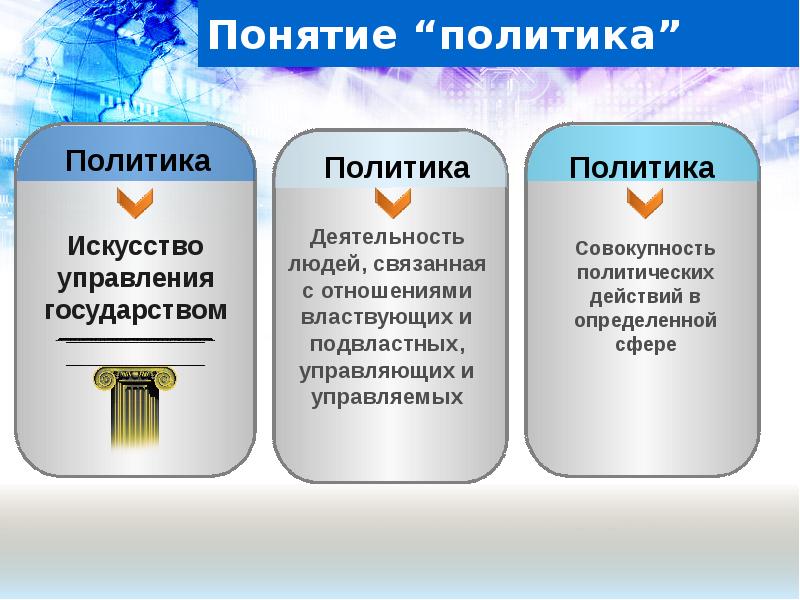 Понятие “политика”

Политика

Искусство управления государством

Политика

Деятельность людей, связанная с отношениями властвующих и подвластных, управляющих и управляемых

Политика

Совокупность политических действий в определенной сфере